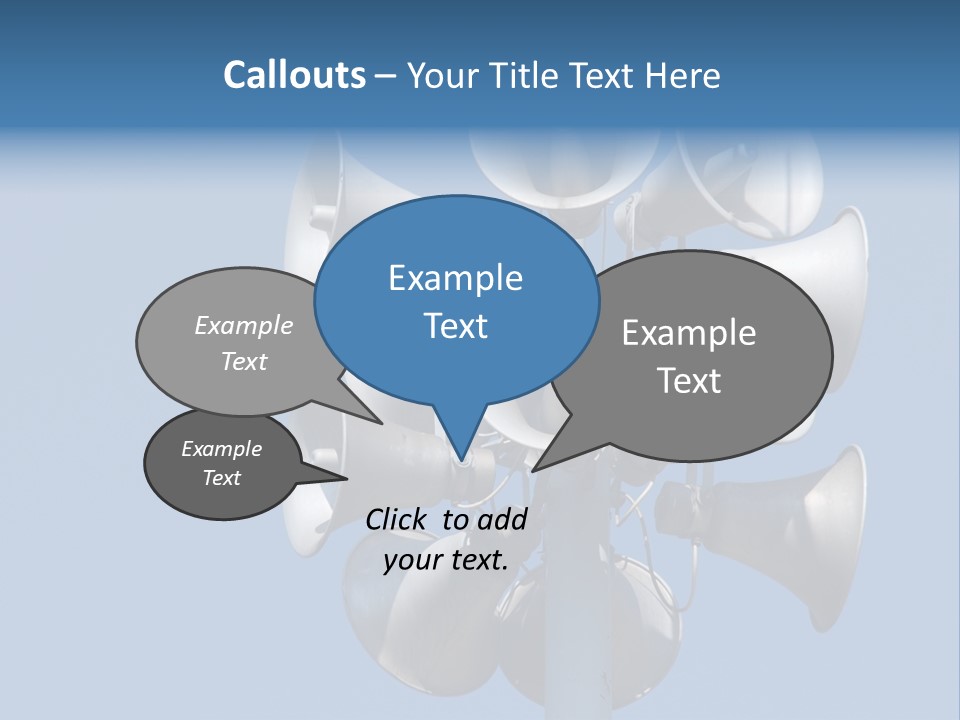 Callouts – Your Title Text Here

Example Text

Example Text

Example Text

Example Text

Click to add your text.